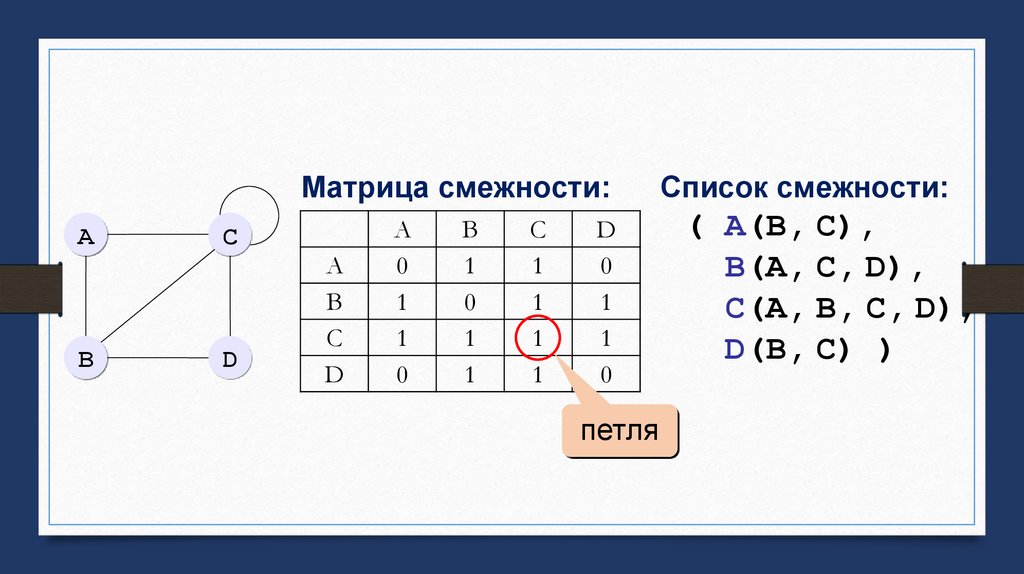 A
C
B
D

Матрица смежности:

| | A | B | C | D |
|---|---|---|---|---|
| A | 0 | 1 | 1 | 0 |
| B | 1 | 0 | 1 | 1 |
| C | 1 | 1 | 1 | 1 |
| D | 0 | 1 | 1 | 0 |

петля

Список смежности:
( A(B, C),
B(A, C, D),
C(A, B, C, D),
D(B, C) )